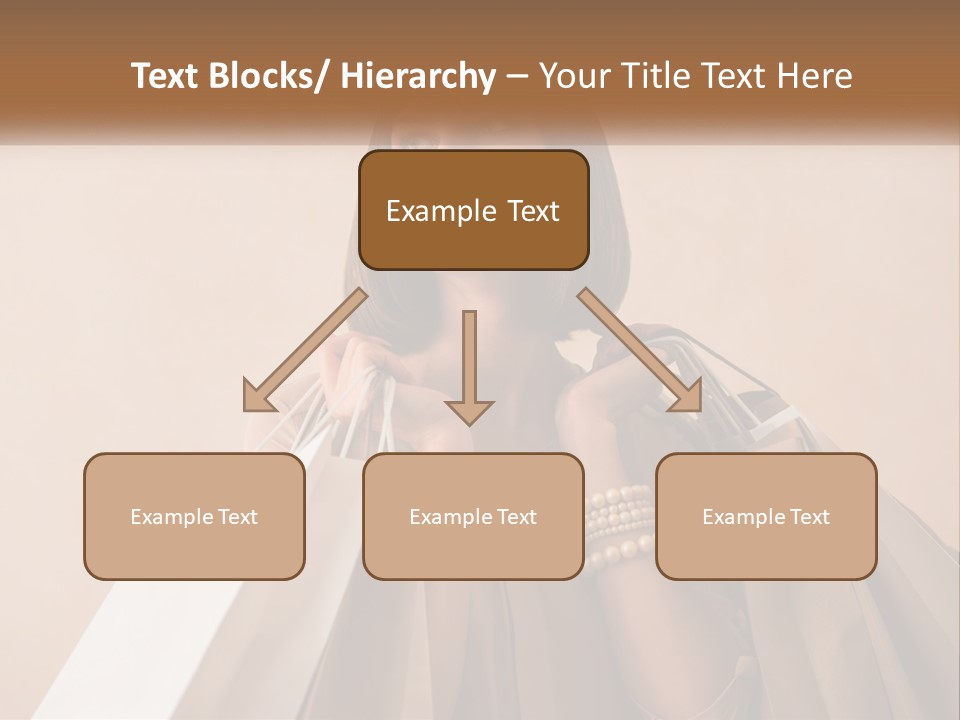 Text Blocks/ Hierarchy – Your Title Text Here

Example Text

Example Text

Example Text

Example Text